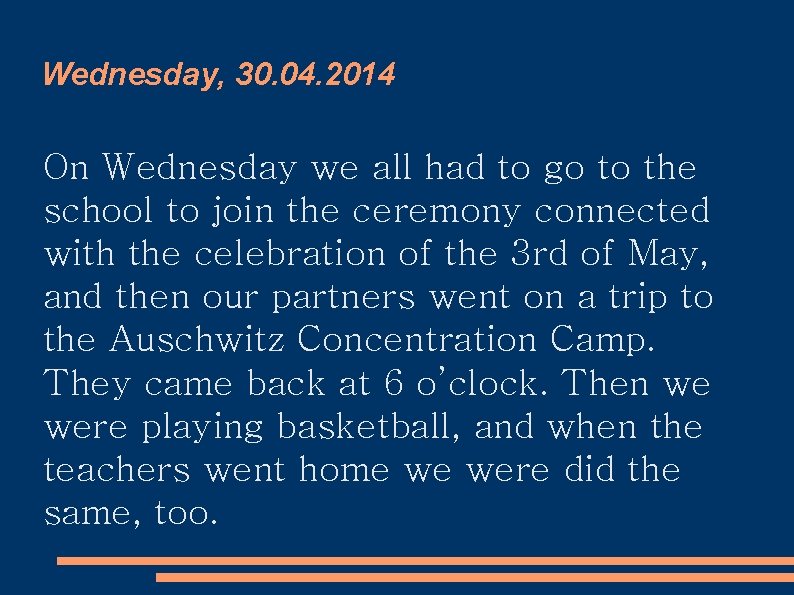 Wednesday, 30.04.2014

On Wednesday we all had to go to the school to join the ceremony connected with the celebration of the 3rd of May, and then our partners went on a trip to the Auschwitz Concentration Camp. They came back at 6 o'clock. Then we were playing basketball, and when the teachers went home we were did the same, too.